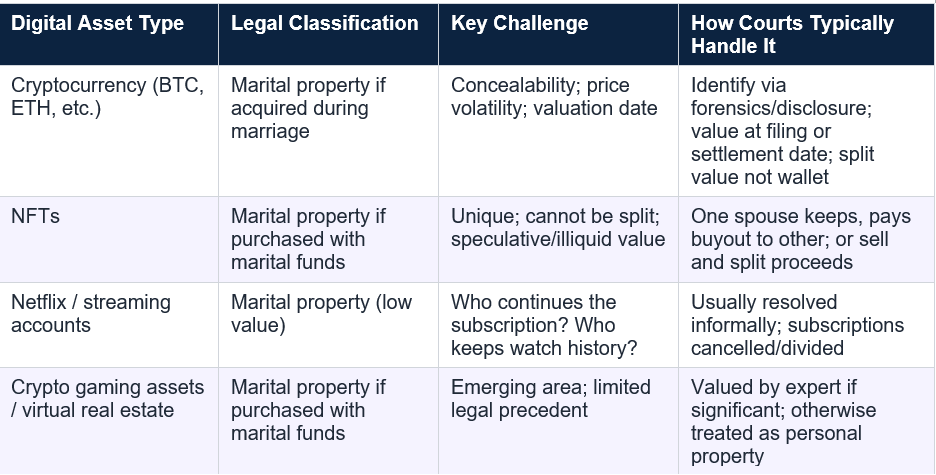 | Digital Asset Type | Legal Classification | Key Challenge | How Courts Typically Handle It |
|---|---|---|---|
| Cryptocurrency (BTC, ETH, etc.) | Marital property if acquired during marriage | Concealability; price volatility; valuation date | Identify via forensics/disclosure; value at filing or settlement date; split value not wallet |
| NFTs | Marital property if purchased with marital funds | Unique; cannot be split; speculative/illiquid value | One spouse keeps, pays buyout to other; or sell and split proceeds |
| Netflix / streaming accounts | Marital property (low value) | Who continues the subscription? Who keeps watch history? | Usually resolved informally; subscriptions cancelled/divided |
| Crypto gaming assets / virtual real estate | Marital property if purchased with marital funds | Emerging area; limited legal precedent | Valued by expert if significant; otherwise treated as personal property |